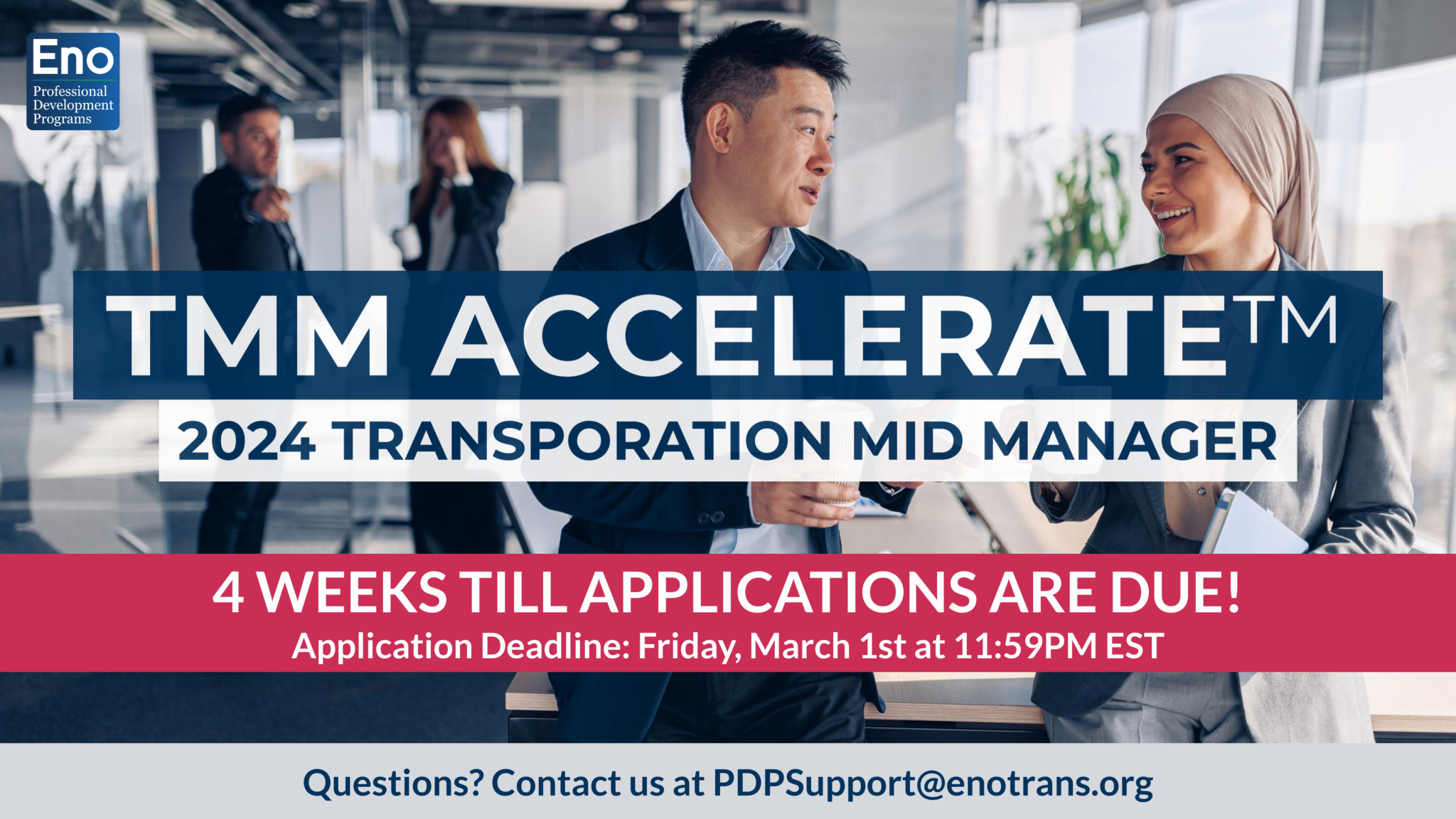 Eno
Professional Development Programs

TMM ACCELERATE™

2024 TRANSPORATION MID MANAGER

4 WEEKS TILL APPLICATIONS ARE DUE!
Application Deadline: Friday, March 1st at 11:59PM EST

Questions? Contact us at PDPSupport@enotrans.org